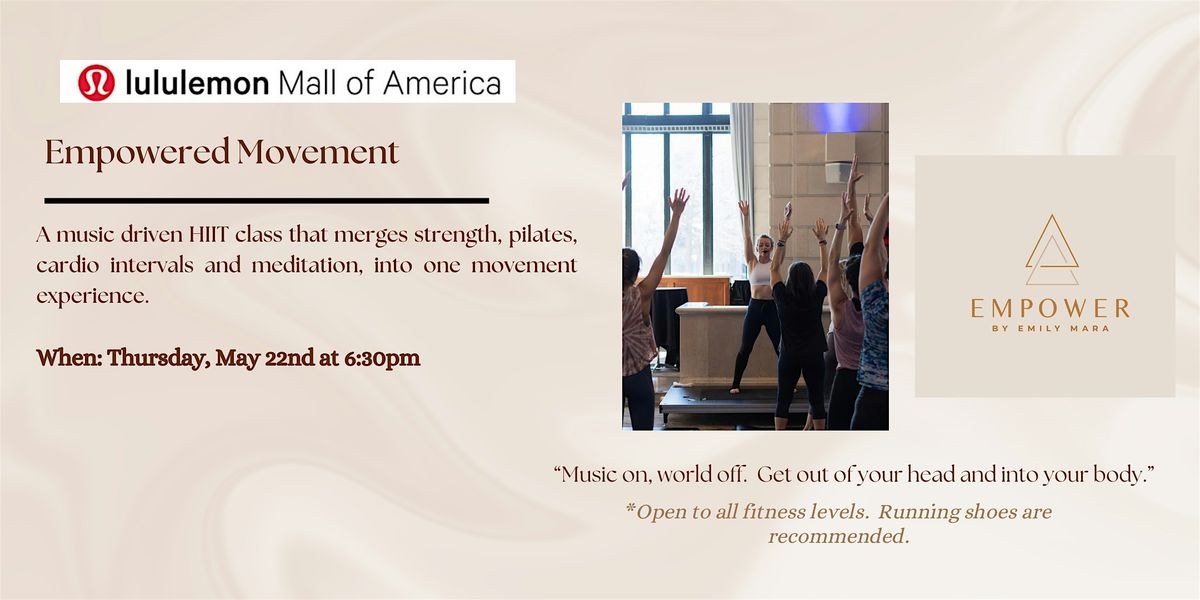 lululemon Mall of America

Empowered Movement

A music driven HIIT class that merges strength, pilates, cardio intervals and meditation, into one movement experience.

When: Thursday, May 22nd at 6:30pm

EMPOWER
BY EMILY MARA

"Music on, world off. Get out of your head and into your body."

*Open to all fitness levels. Running shoes are recommended.